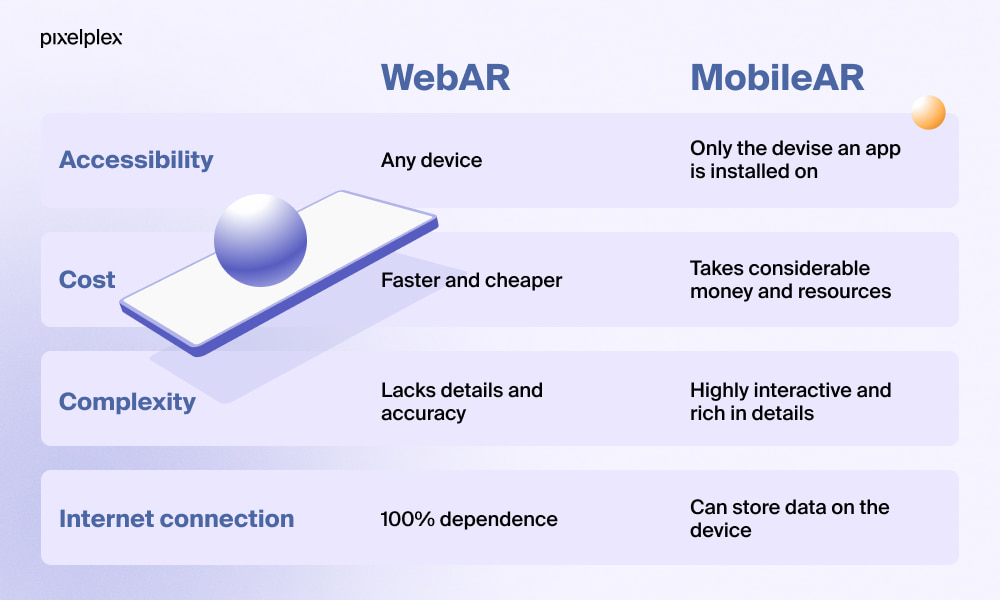 pixelplex

|  | WebAR | MobileAR |
|---|---|---|
| Accessibility | Any device | Only the devise an app is installed on |
| Cost | Faster and cheaper | Takes considerable money and resources |
| Complexity | Lacks details and accuracy | Highly interactive and rich in details |
| Internet connection | 100% dependence | Can store data on the device |